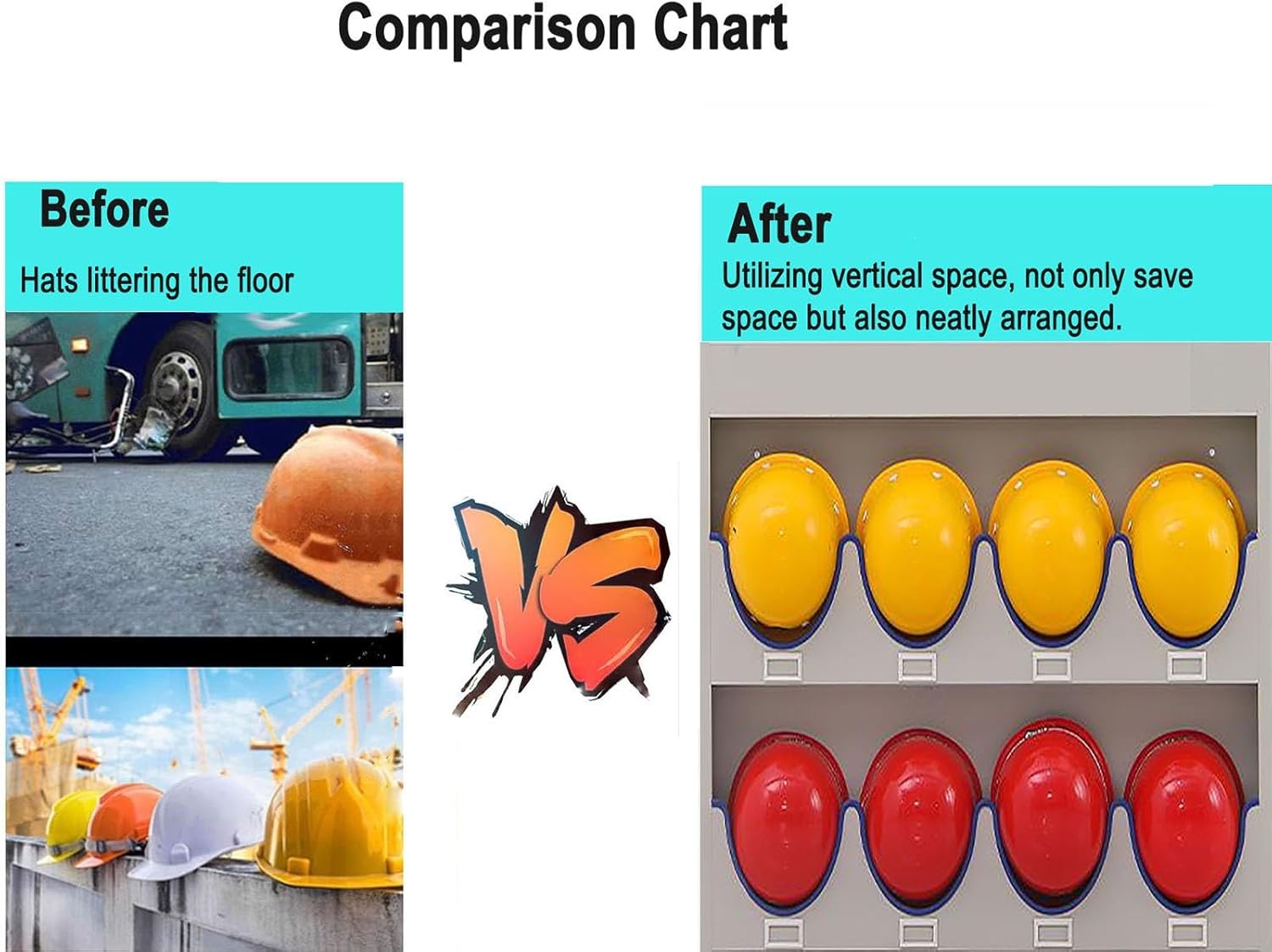 Comparison Chart

Before

Hats littering the floor

VS

After

Utilizing vertical space, not only save space but also neatly arranged.